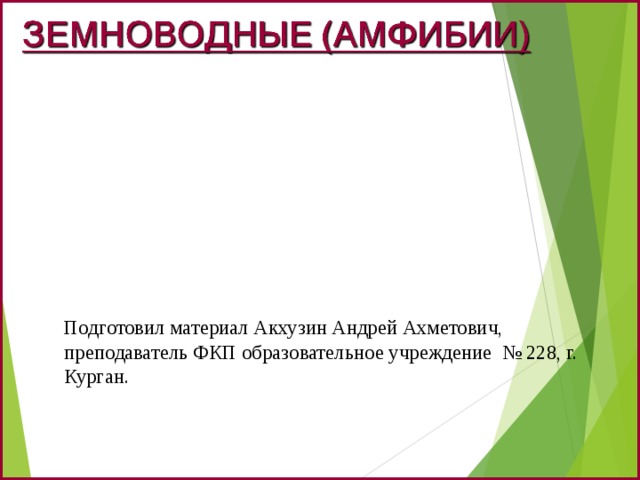 ЗЕМНОВОДНЫЕ (АМФИБИИ)

Подготовил материал Акхузин Андрей Ахметович, преподаватель ФКП образовательное учреждение № 228, г. Курган.